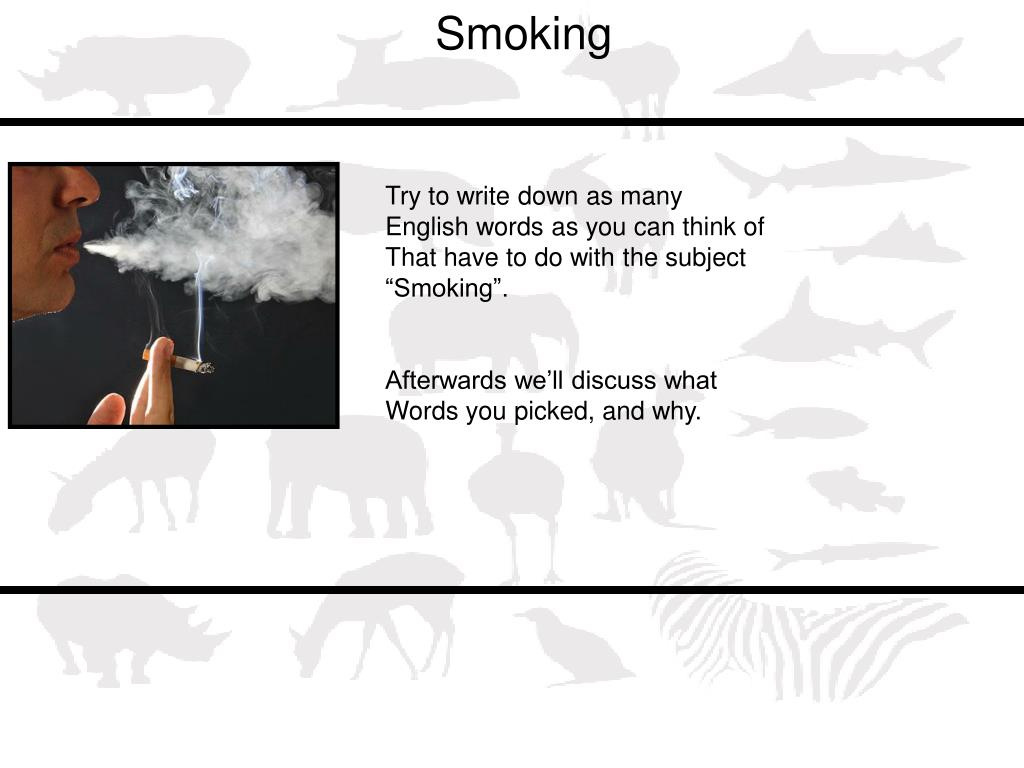 Smoking

Try to write down as many English words as you can think of That have to do with the subject “Smoking”.

Afterwards we’ll discuss what Words you picked, and why.